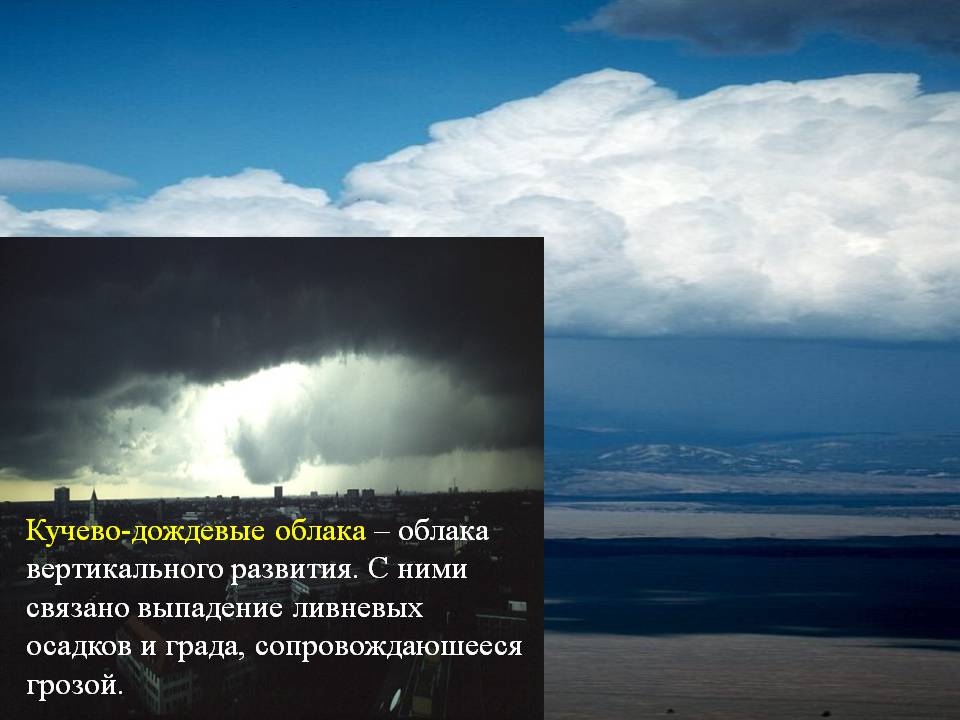 Кучево-дождевые облака – облака вертикального развития. С ними связано выпадение ливневых осадков и града, сопровождающееся грозой.